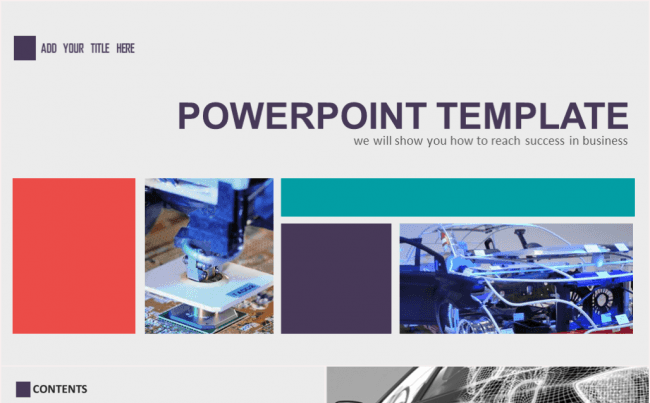 ADD YOUR TITLE HERE

POWERPOINT TEMPLATE

we will show you how to reach success in business

CONTENTS